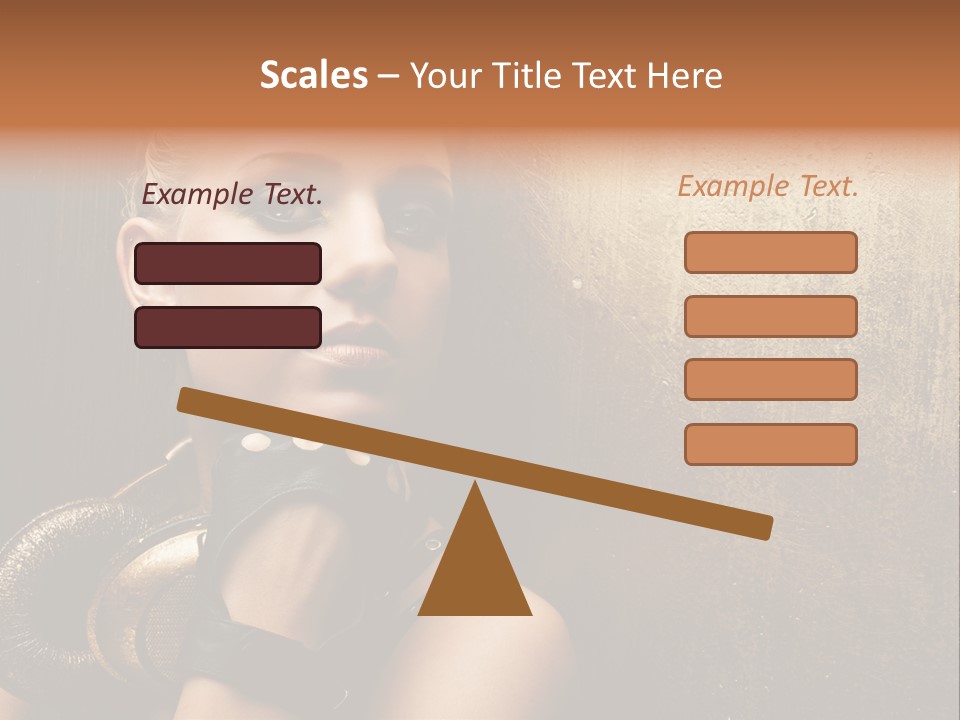 Scales – Your Title Text Here

Example Text.

Example Text.